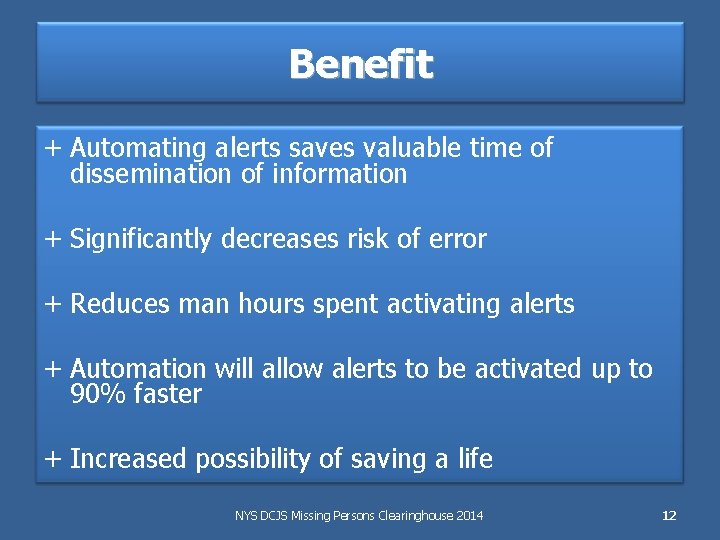 Benefit

+ Automating alerts saves valuable time of dissemination of information

+ Significantly decreases risk of error

+ Reduces man hours spent activating alerts

+ Automation will allow alerts to be activated up to 90% faster

+ Increased possibility of saving a life

NYS DCJS Missing Persons Clearinghouse 2014

12